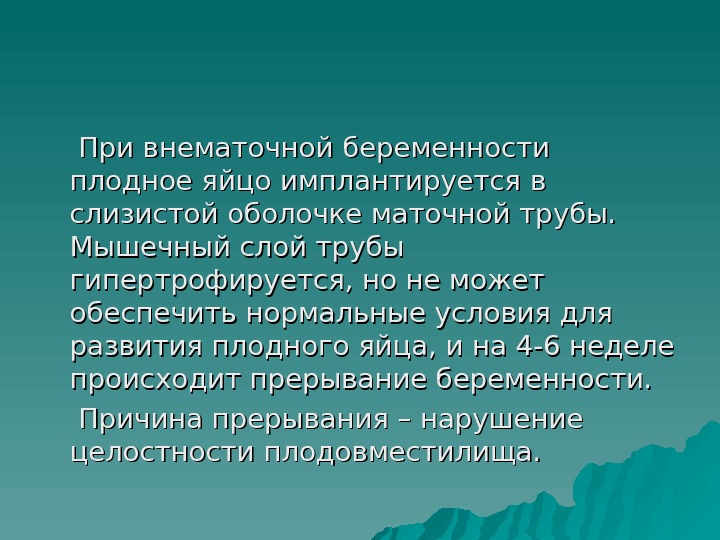 При внематочной беременности плодное яйцо имплантируется в слизистой оболочке маточной трубы. Мышечный слой трубы гипертрофируется, но не может обеспечить нормальные условия для развития плодного яйца, и на 4-6 неделе происходит прерывание беременности.

Причина прерывания – нарушение целостности плодовместилища.